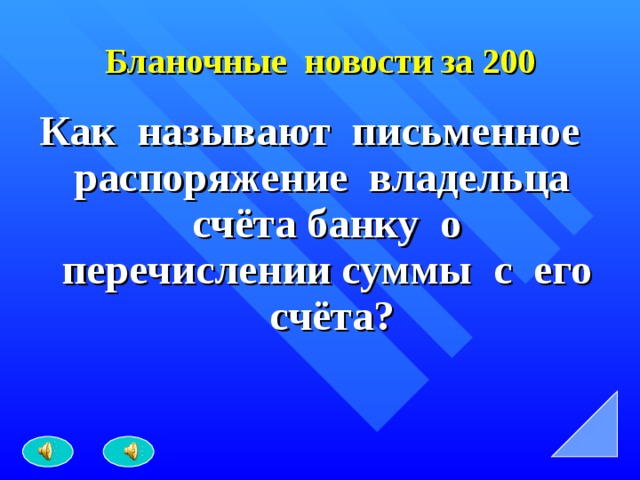 Бланочные новости за 200

Как называют письменное распоряжение владельца счёта банку о перечислении суммы с его счёта?